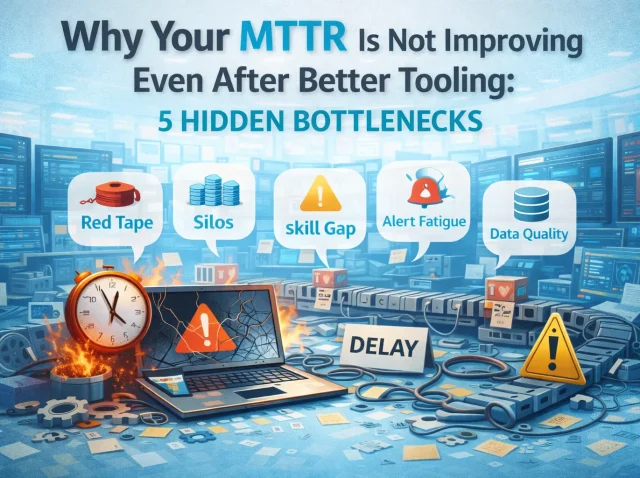 Why Your MTTR Is Not Improving Even After Better Tooling:

5 HIDDEN BOTTLENECKS

Red Tape

Silos

skill Gap

Alert Fatigue

Data Quality

DELAY